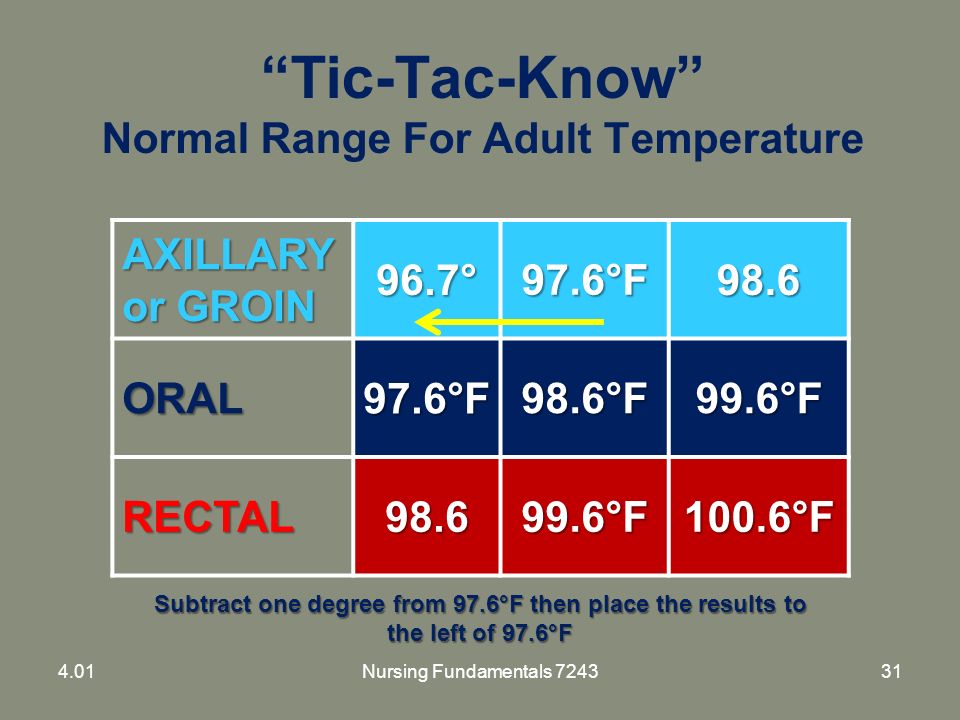 “Tic-Tac-Know”
Normal Range For Adult Temperature

| AXILLARY or GROIN | 96.7° | 97.6°F | 98.6 |
|---|---|---|---|
| ORAL | 97.6°F | 98.6°F | 99.6°F |
| RECTAL | 98.6 | 99.6°F | 100.6°F |

Subtract one degree from 97.6°F then place the results to the left of 97.6°F

4.01 Nursing Fundamentals 7243 31